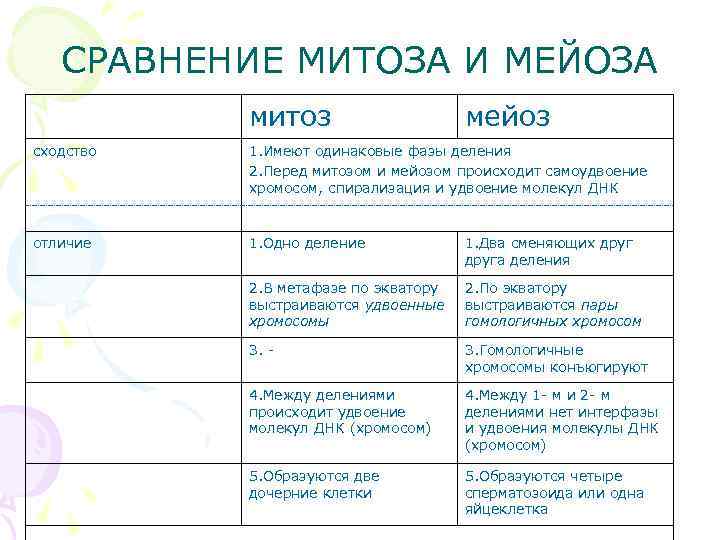 СРАВНЕНИЕ МИТОЗА И МЕЙОЗА

| | митоз | мейоз |
|---|---|---|
| сходство | 1.Имеют одинаковые фазы деления 2.Перед митозом и мейозом происходит самоудвоение хромосом, спирализация и удвоение молекул ДНК | |
| | | |
| отличие | 1.Одно деление | 1.Два сменяющих друг друга деления |
| | 2.В метафазе по экватору выстраиваются удвоенные хромосомы | 2.По экватору выстраиваются пары гомологичных хромосом |
| | 3. - | 3.Гомологичные хромосомы конъюгируют |
| | 4.Между делениями происходит удвоение молекул ДНК (хромосом) | 4.Между 1- м и 2- м делениями нет интерфазы и удвоения молекулы ДНК (хромосом) |
| | 5.Образуются две дочерние клетки | 5.Образуются четыре сперматозоида или одна яйцеклетка |